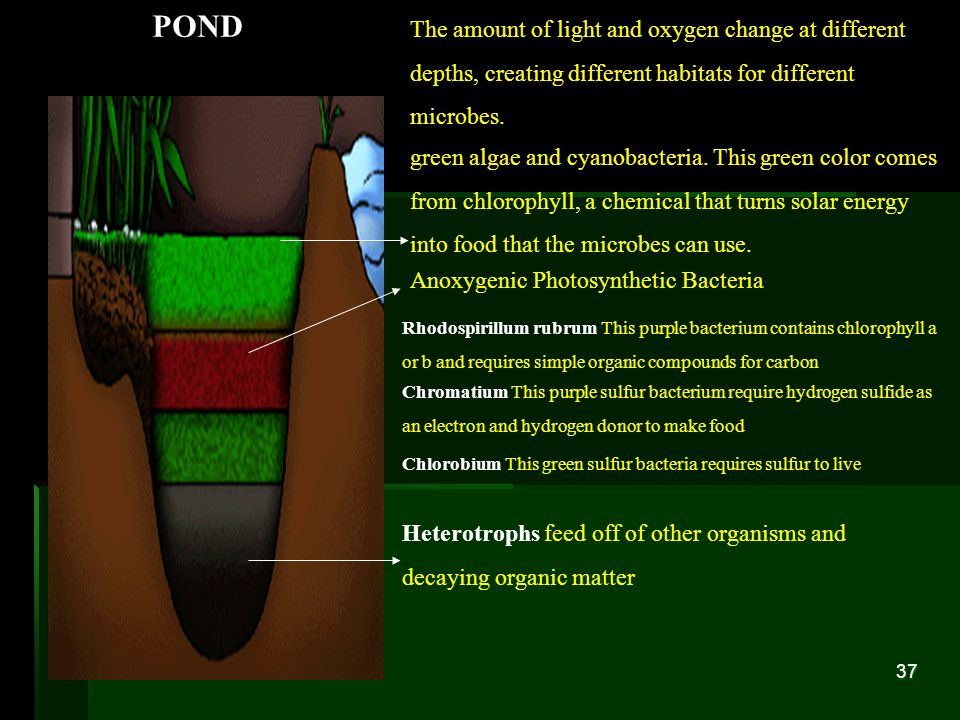 POND

The amount of light and oxygen change at different depths, creating different habitats for different microbes.

green algae and cyanobacteria. This green color comes from chlorophyll, a chemical that turns solar energy into food that the microbes can use.

Anoxygenic Photosynthetic Bacteria

Rhodospirillum rubrum This purple bacterium contains chlorophyll a or b and requires simple organic compounds for carbon

Chromatium This purple sulfur bacterium require hydrogen sulfide as an electron and hydrogen donor to make food

Chlorobium This green sulfur bacteria requires sulfur to live

Heterotrophs feed off of other organisms and decaying organic matter

37